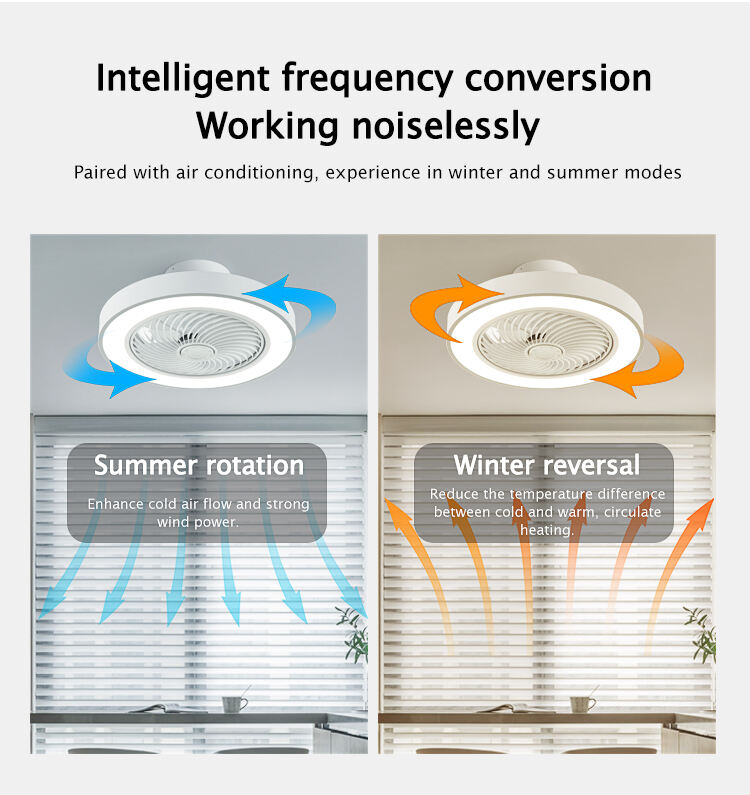 Intelligent frequency conversion
Working noiselessly

Paired with air conditioning, experience in winter and summer modes

Summer rotation

Enhance cold air flow and strong wind power.

Winter reversal

Reduce the temperature difference between cold and warm, circulate heating.